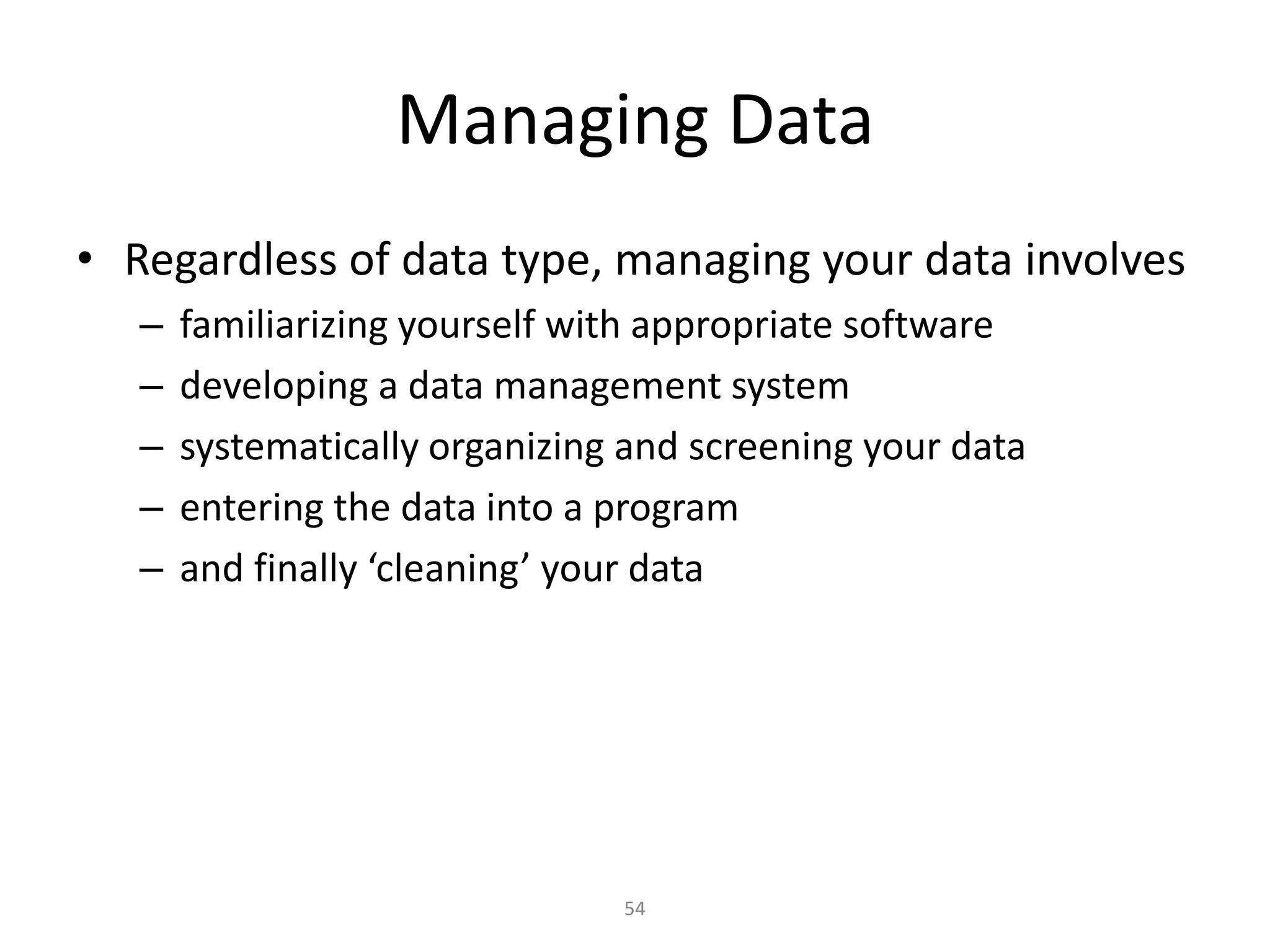 Managing Data

• Regardless of data type, managing your data involves
– familiarizing yourself with appropriate software
– developing a data management system
– systematically organizing and screening your data
– entering the data into a program
– and finally ‘cleaning’ your data

54